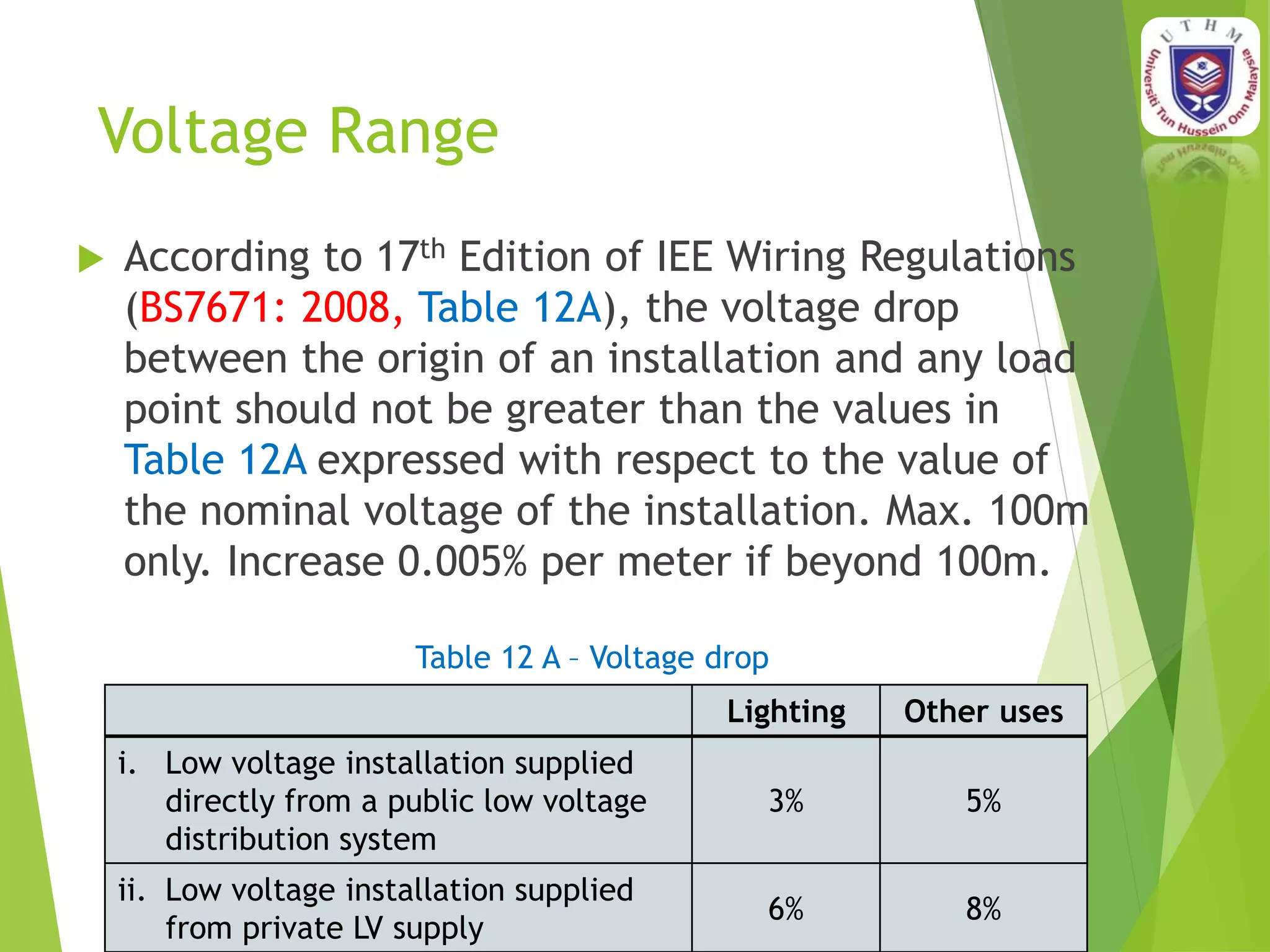 UTHM
Universiti Tun Hussein Onn Malaysia

Voltage Range

According to 17$^{th}$ Edition of IEE Wiring Regulations (BS7671: 2008, Table 12A), the voltage drop between the origin of an installation and any load point should not be greater than the values in Table 12A expressed with respect to the value of the nominal voltage of the installation. Max. 100m only. Increase 0.005% per meter if beyond 100m.

Table 12 A – Voltage drop

| | Lighting | Other uses |
|---|---|---|
| i. Low voltage installation supplied directly from a public low voltage distribution system | 3% | 5% |
| ii. Low voltage installation supplied from private LV supply | 6% | 8% |